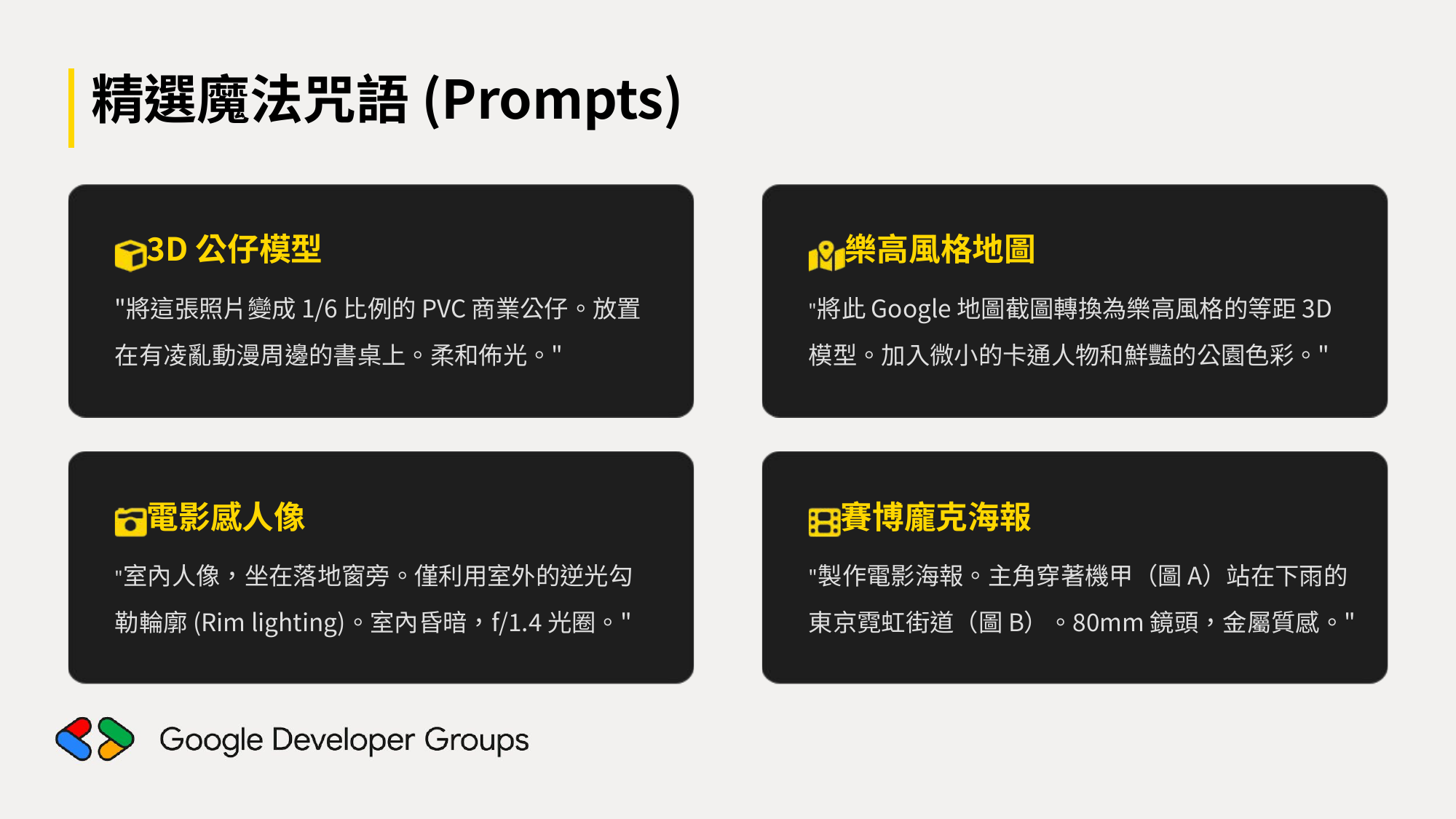 精選魔法咒語 (Prompts)

3D 公仔模型

"將這張照片變成 1/6 比例的 PVC 商業公仔。放置在有凌亂動漫周邊的書桌上。柔和佈光。"

樂高風格地圖

"將此 Google 地圖截圖轉換為樂高風格的等距 3D 模型。加入微小的卡通人物和鮮豔的公園色彩。"

電影感人像

"室內人像，坐在落地窗旁。僅利用室外的逆光勾勒輪廓 (Rim lighting)。室內昏暗，f/1.4 光圈。"

賽博龐克海報

"製作電影海報。主角穿著機甲（圖 A）站在下雨的東京霓虹街道（圖 B）。80mm 鏡頭，金屬質感。"

Google Developer Groups